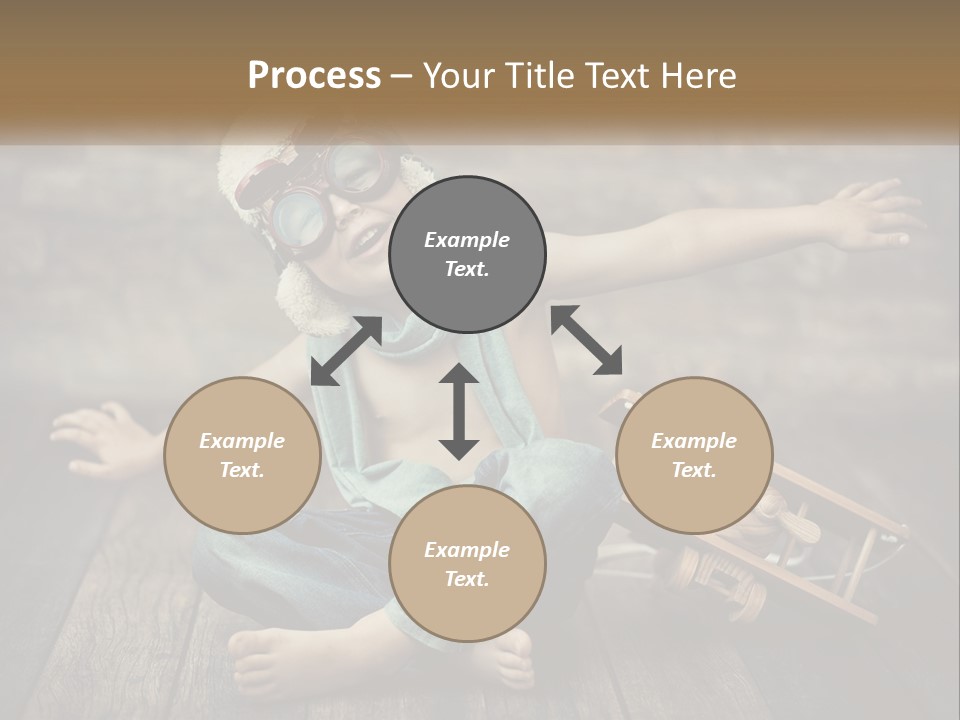 Process – Your Title Text Here

Example Text.

Example Text.

Example Text.

Example Text.